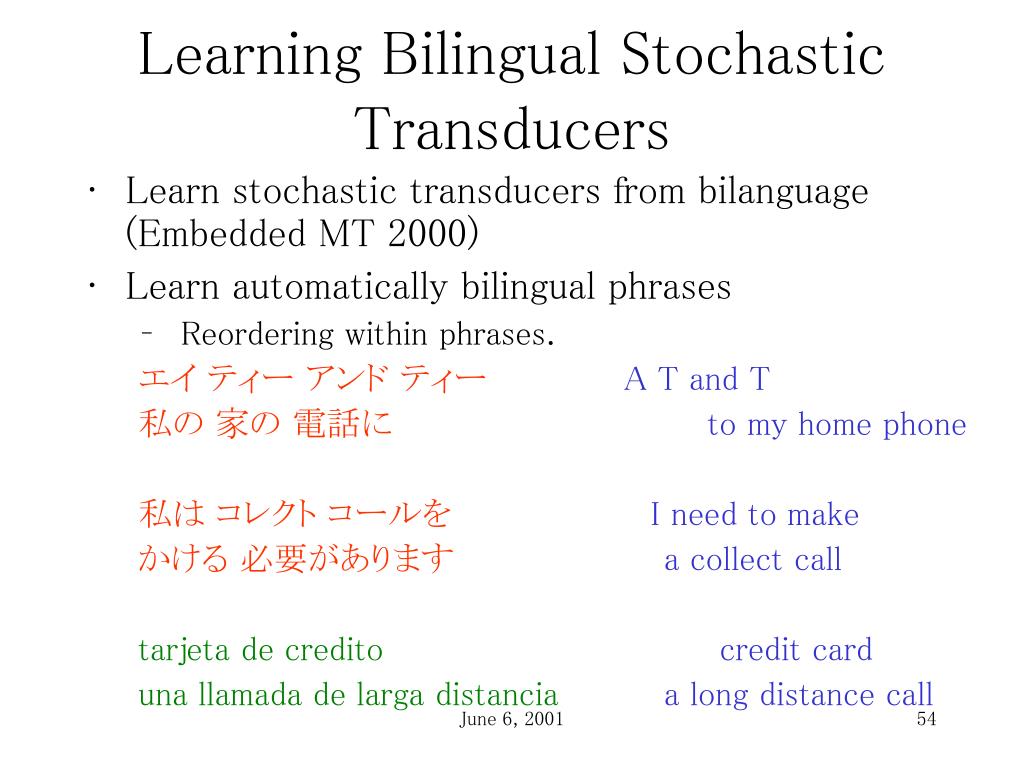 Learning Bilingual Stochastic Transducers

• Learn stochastic transducers from bilanguage (Embedded MT 2000)
• Learn automatically bilingual phrases
– Reordering within phrases.

エイ ティー アンド ティー A T and T
私の 家の 電話に to my home phone

私は コレクト コールを I need to make
かける 必要があります a collect call

tarjeta de credito credit card
una llamada de larga distancia a long distance call

June 6, 2001

54